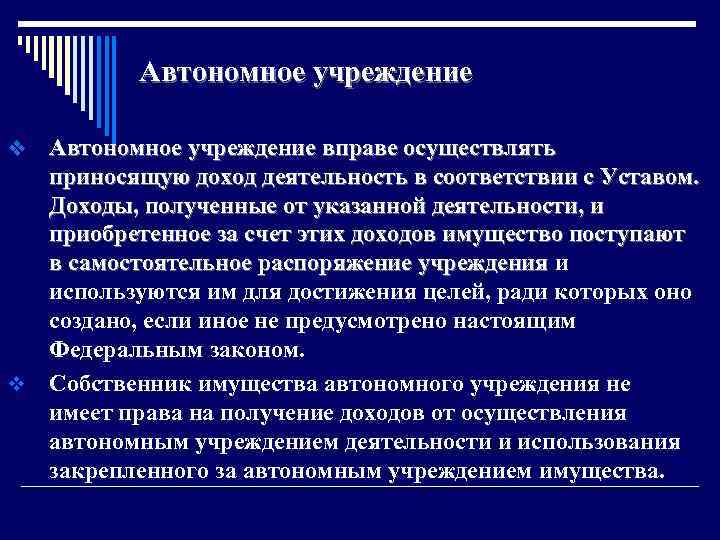 Автономное учреждение

❖ Автономное учреждение вправе осуществлять приносящую доход деятельность в соответствии с Уставом. Доходы, полученные от указанной деятельности, и приобретенное за счет этих доходов имущество поступают в самостоятельное распоряжение учреждения и используются им для достижения целей, ради которых оно создано, если иное не предусмотрено настоящим Федеральным законом.

❖ Собственник имущества автономного учреждения не имеет права на получение доходов от осуществления автономным учреждением деятельности и использования закрепленного за автономным учреждением имущества.